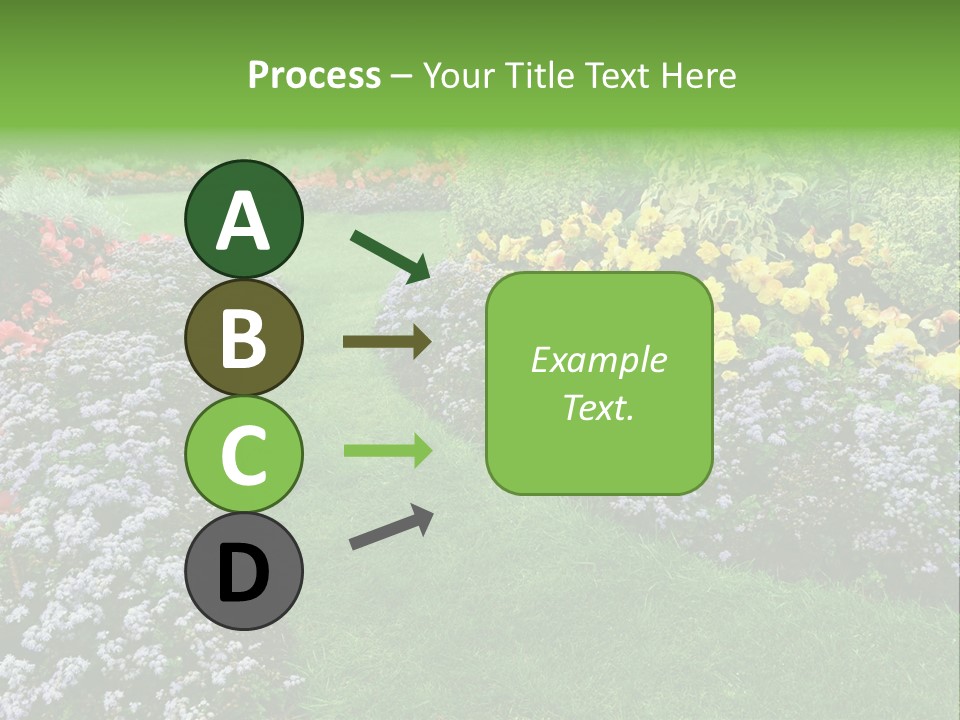 Process – Your Title Text Here

A

B

C

D

Example Text.